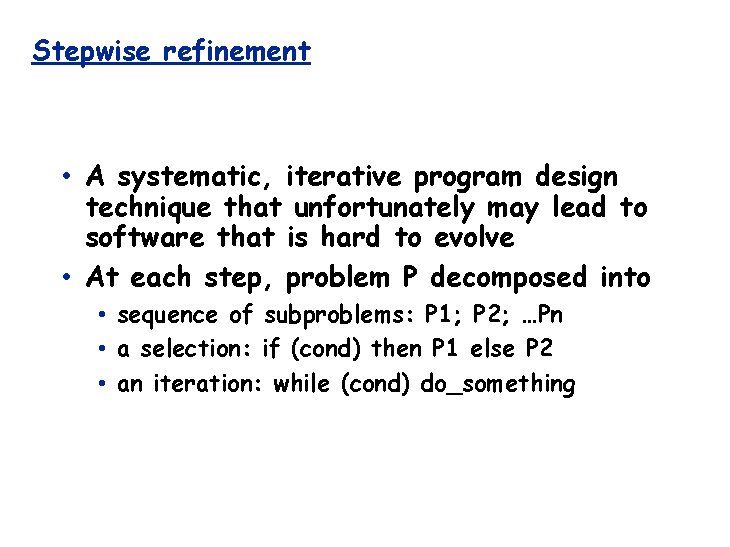 Stepwise refinement

• A systematic, iterative program design technique that unfortunately may lead to software that is hard to evolve
• At each step, problem P decomposed into
  • sequence of subproblems: P1; P2; …Pn
  • a selection: if (cond) then P1 else P2
  • an iteration: while (cond) do_something